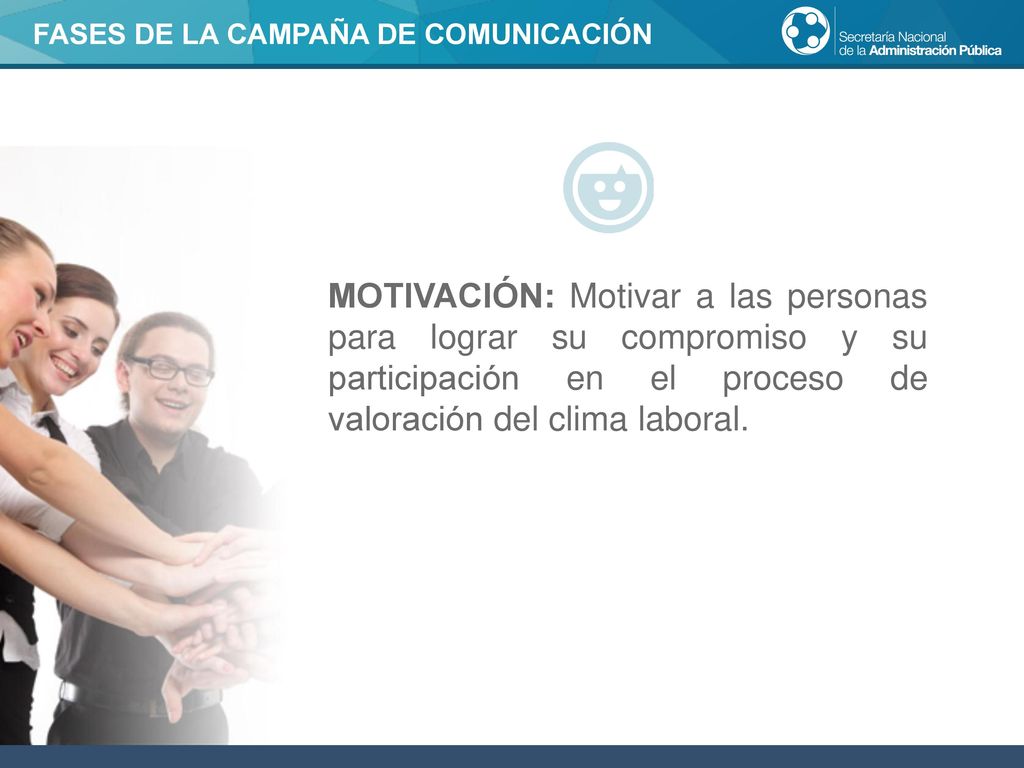 FASES DE LA CAMPAÑA DE COMUNICACIÓN

Secretaría Nacional
de la Administración Pública

MOTIVACIÓN: Motivar a las personas para lograr su compromiso y su participación en el proceso de valoración del clima laboral.